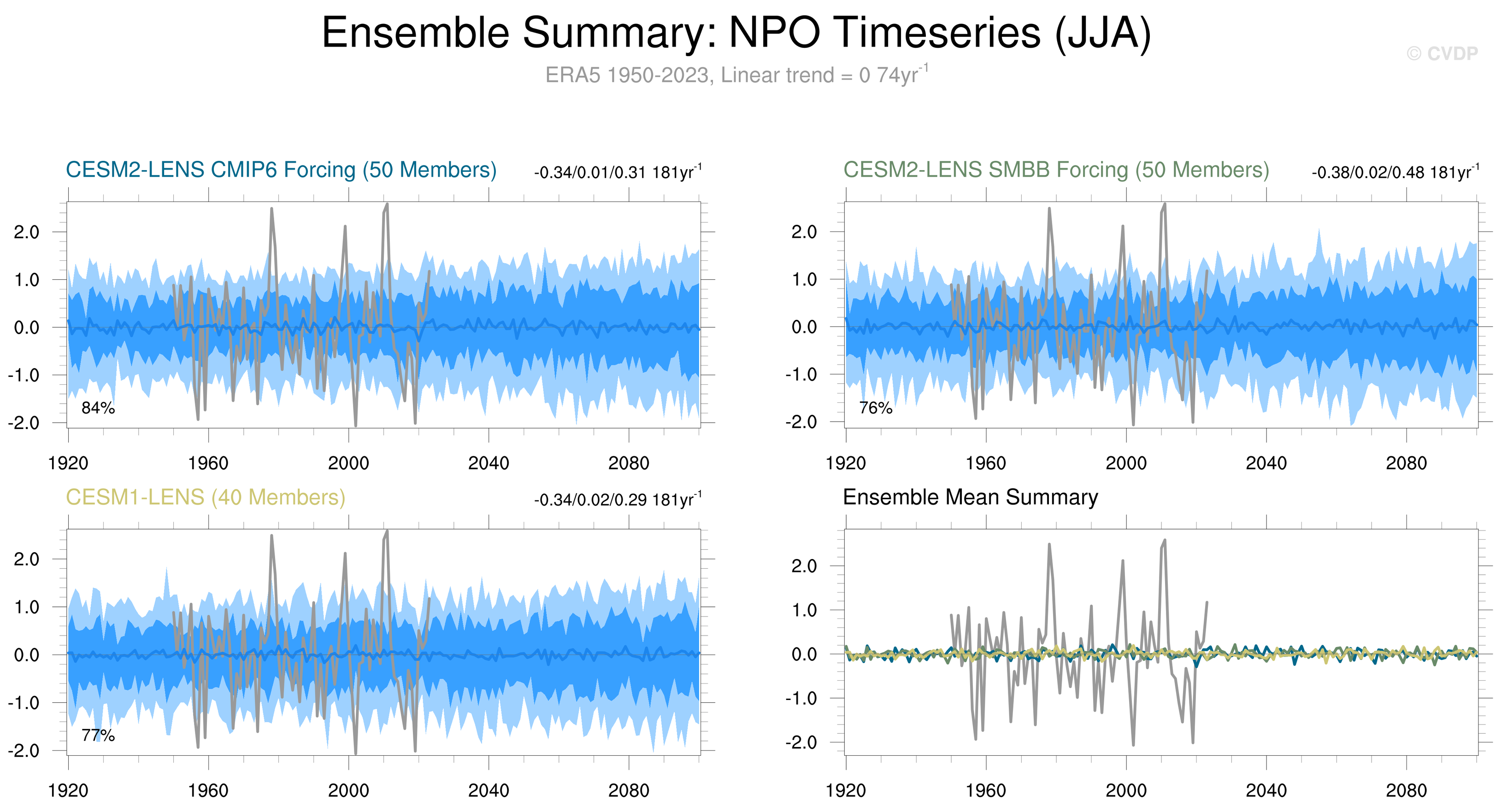 Ensemble Summary: NPO Timeseries (JJA)

© CVDP

ERA5 1950-2023, Linear trend = 0 74yr$^{-1}$

CESM2-LENS CMIP6 Forcing (50 Members)

-0.34/0.01/0.31 181yr$^{-1}$

2.0
1.0
0.0
-1.0
-2.0

84%

1920 1960 2000 2040 2080

CESM2-LENS SMBB Forcing (50 Members)

-0.38/0.02/0.48 181yr$^{-1}$

2.0
1.0
0.0
-1.0
-2.0

76%

1920 1960 2000 2040 2080

CESM1-LENS (40 Members)

-0.34/0.02/0.29 181yr$^{-1}$

2.0
1.0
0.0
-1.0
-2.0

77%

1920 1960 2000 2040 2080

Ensemble Mean Summary

2.0
1.0
0.0
-1.0
-2.0

1920 1960 2000 2040 2080